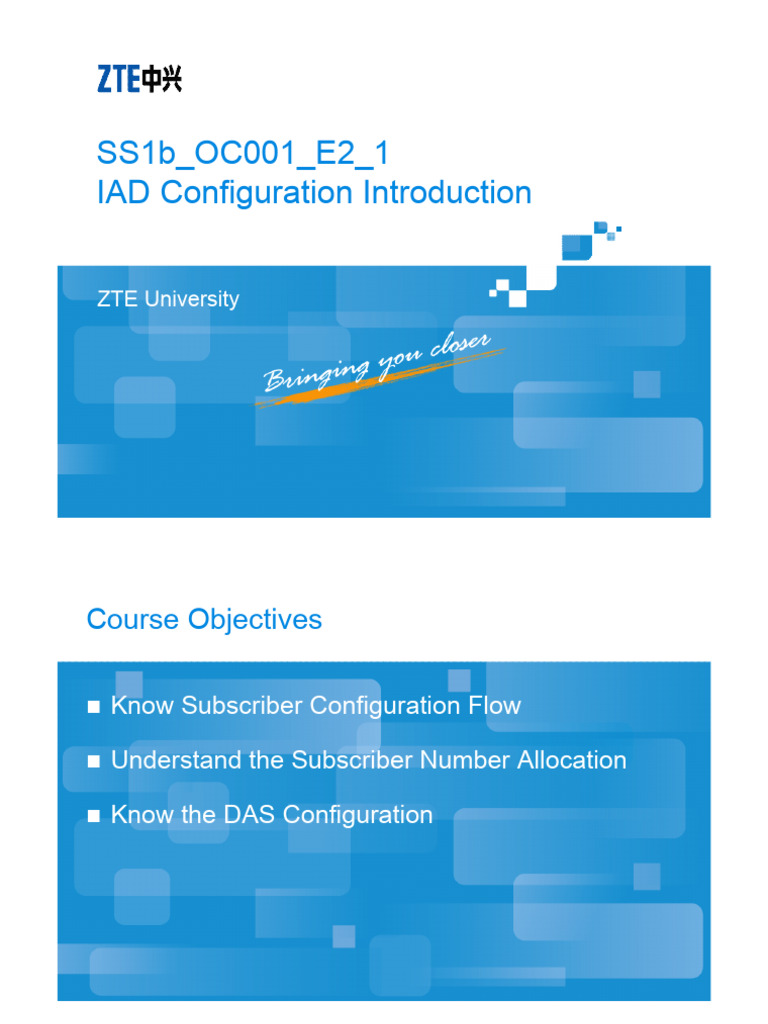 ZTE中兴

SS1b_OC001_E2_1
IAD Configuration Introduction

ZTE University

Bringing you closer

Course Objectives

■ Know Subscriber Configuration Flow

■ Understand the Subscriber Number Allocation

■ Know the DAS Configuration